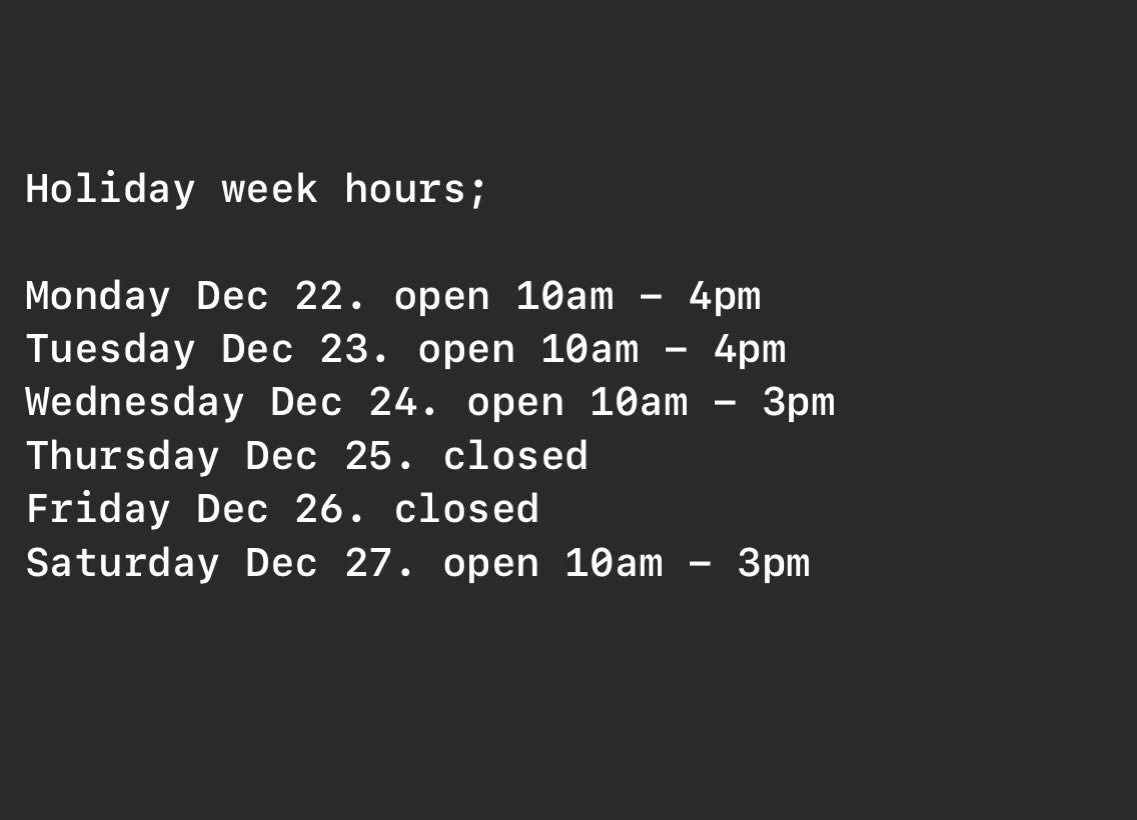 Holiday week hours;

Monday Dec 22. open 10am – 4pm
Tuesday Dec 23. open 10am – 4pm
Wednesday Dec 24. open 10am – 3pm
Thursday Dec 25. closed
Friday Dec 26. closed
Saturday Dec 27. open 10am – 3pm